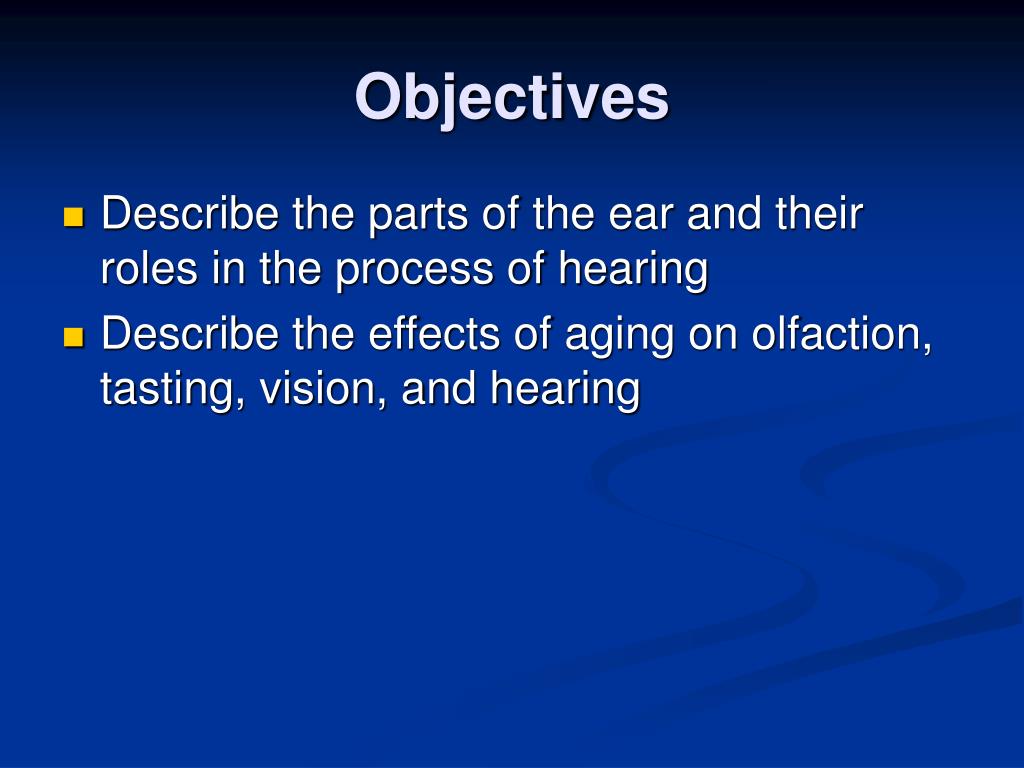 Objectives

- Describe the parts of the ear and their roles in the process of hearing
- Describe the effects of aging on olfaction, tasting, vision, and hearing